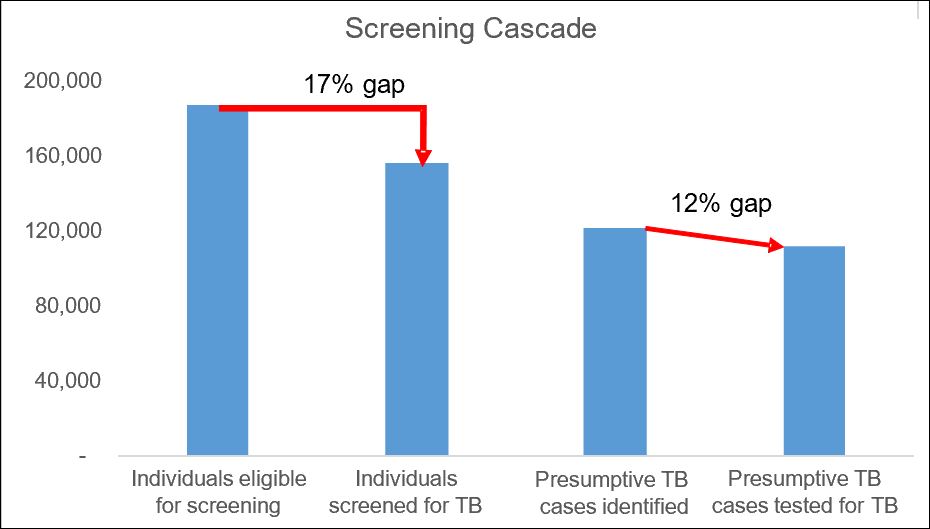 Screening Cascade

200,000
160,000
120,000
80,000
40,000
-

17% gap

12% gap

Individuals eligible for screening

Individuals screened for TB

Presumptive TB cases identified

Presumptive TB cases tested for TB